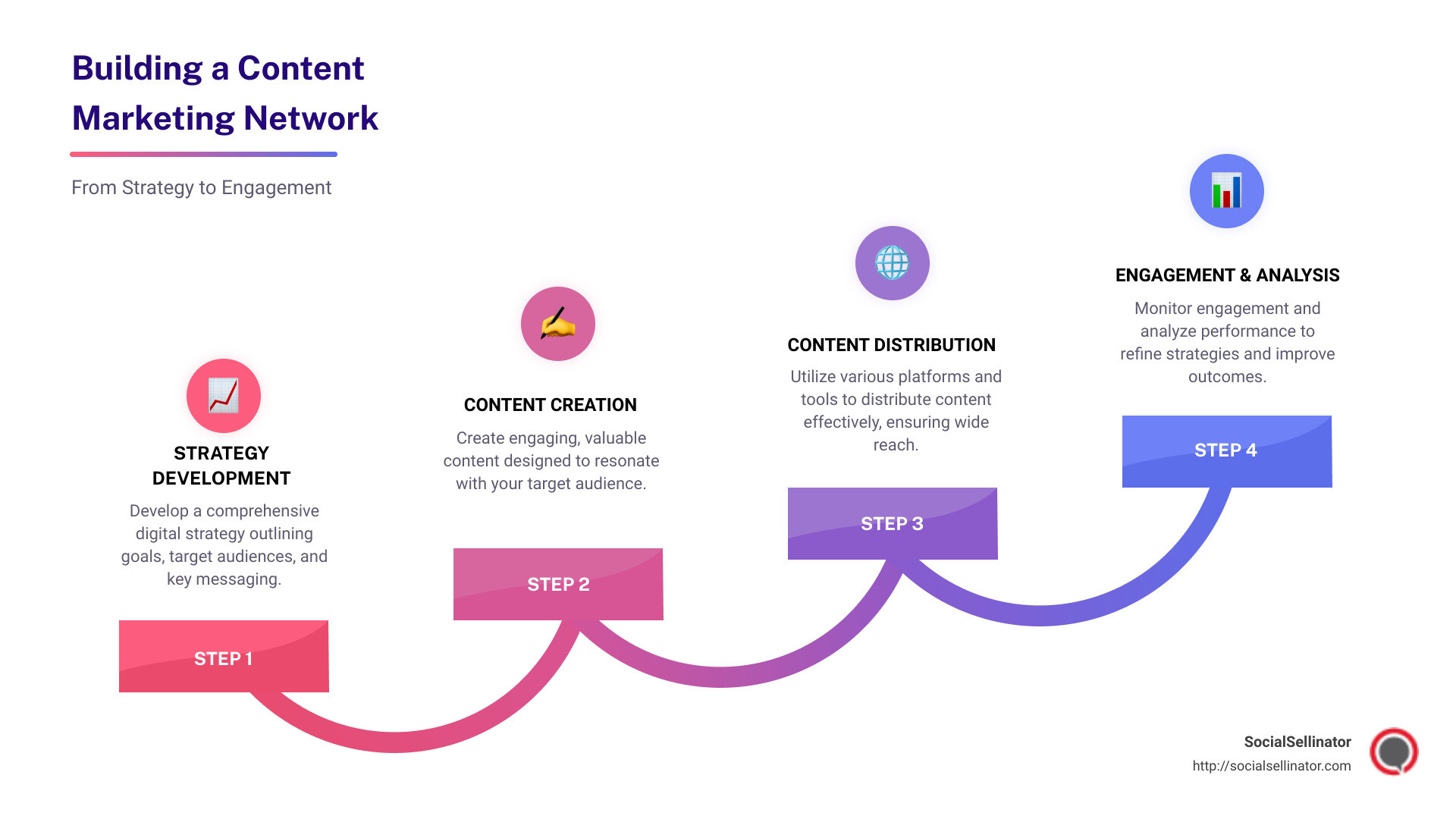 Building a Content Marketing Network

From Strategy to Engagement

STRATEGY DEVELOPMENT

Develop a comprehensive digital strategy outlining goals, target audiences, and key messaging.

STEP 1

CONTENT CREATION

Create engaging, valuable content designed to resonate with your target audience.

STEP 2

CONTENT DISTRIBUTION

Utilize various platforms and tools to distribute content effectively, ensuring wide reach.

STEP 3

ENGAGEMENT & ANALYSIS

Monitor engagement and analyze performance to refine strategies and improve outcomes.

STEP 4

SocialSellinator
http://socialsellinator.com